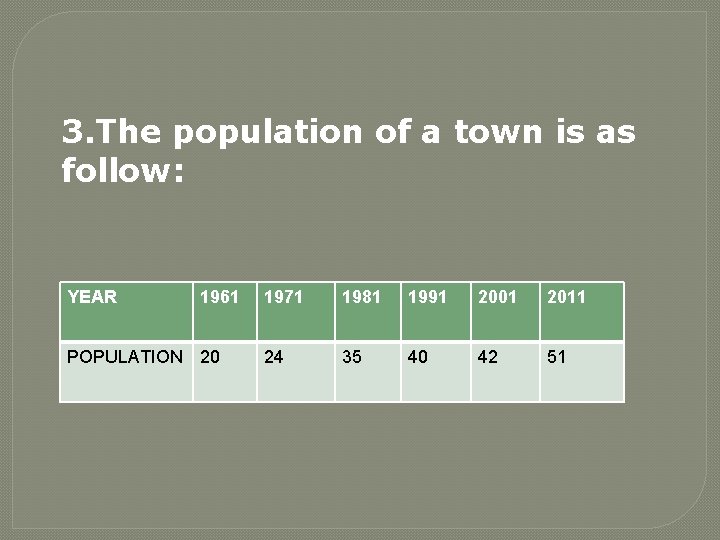 3.The population of a town is as follow:

| YEAR | 1961 | 1971 | 1981 | 1991 | 2001 | 2011 |
|---|---|---|---|---|---|---|
| POPULATION | 20 | 24 | 35 | 40 | 42 | 51 |